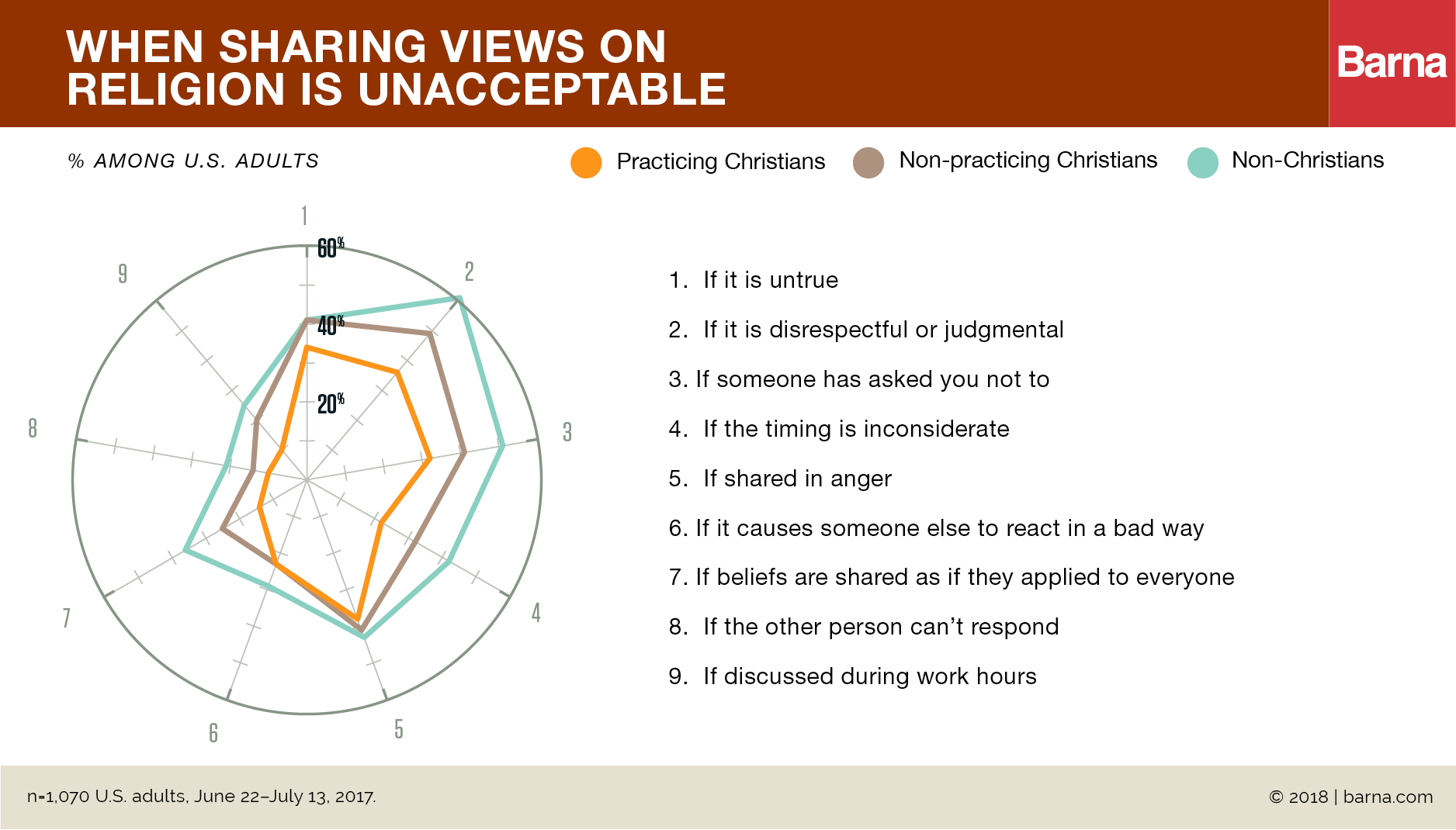 WHEN SHARING VIEWS ON RELIGION IS UNACCEPTABLE

Barna

% AMONG U.S. ADULTS

Practicing Christians
Non-practicing Christians
Non-Christians

1
2
3
4
5
6
7
8
9
60%
40%
20%

1. If it is untrue
2. If it is disrespectful or judgmental
3. If someone has asked you not to
4. If the timing is inconsiderate
5. If shared in anger
6. If it causes someone else to react in a bad way
7. If beliefs are shared as if they applied to everyone
8. If the other person can't respond
9. If discussed during work hours

n=1,070 U.S. adults, June 22–July 13, 2017.

© 2018 | barna.com